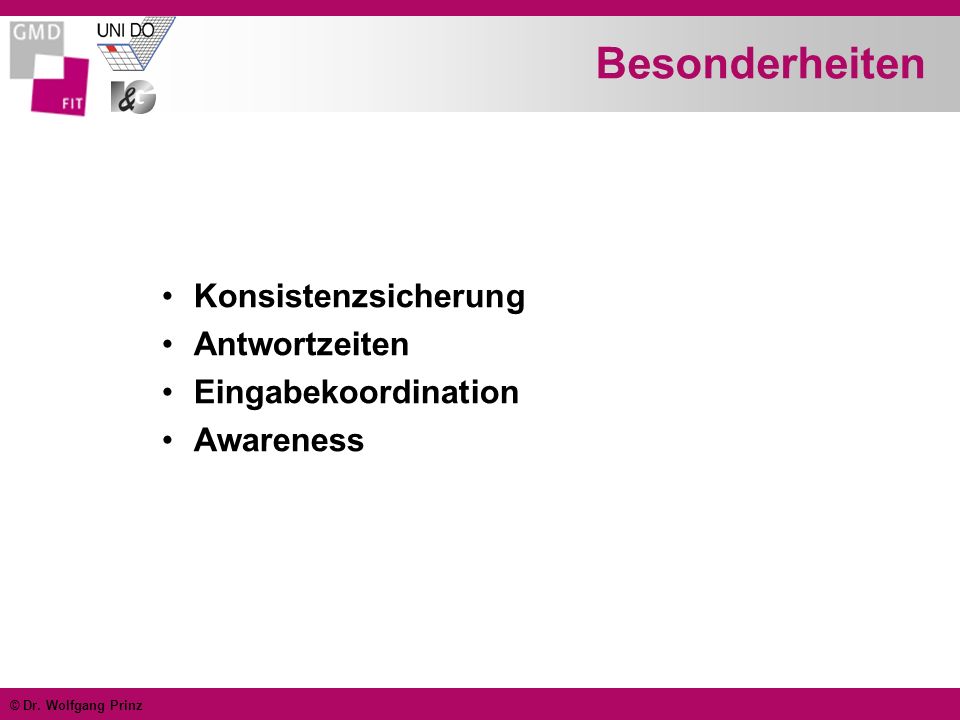 GMD
FIT
UNI DO
I&G

Besonderheiten

• Konsistenzsicherung
• Antwortzeiten
• Eingabekoordination
• Awareness

© Dr. Wolfgang Prinz